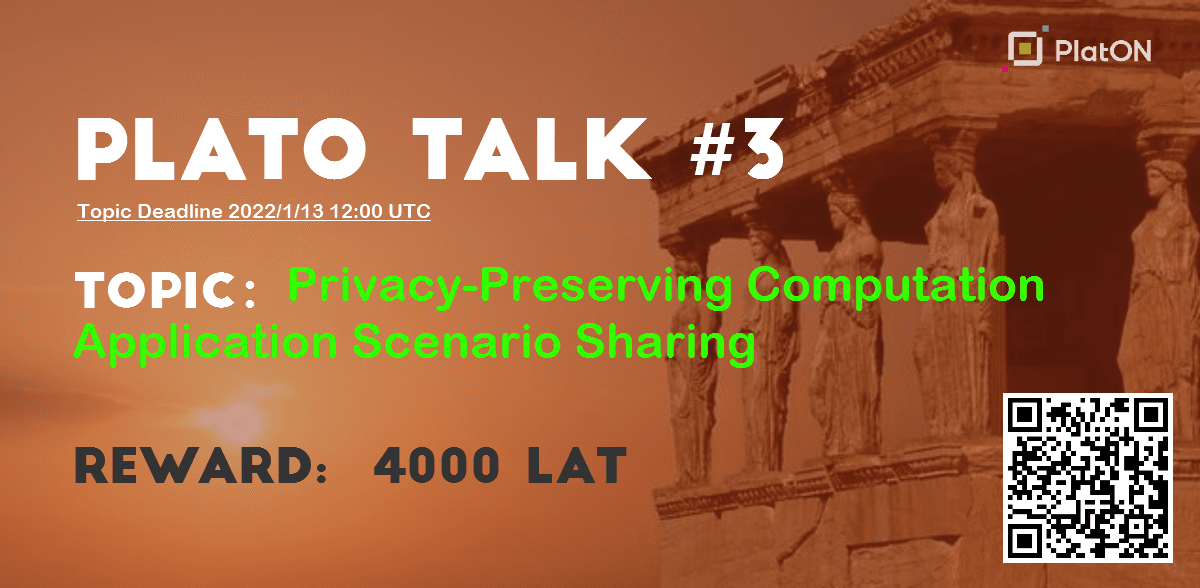 PlatON

PLATO TALK #3

Topic Deadline 2022/1/13 12:00 UTC

TOPIC： Privacy-Preserving Computation Application Scenario Sharing

REWARD： 4000 LAT